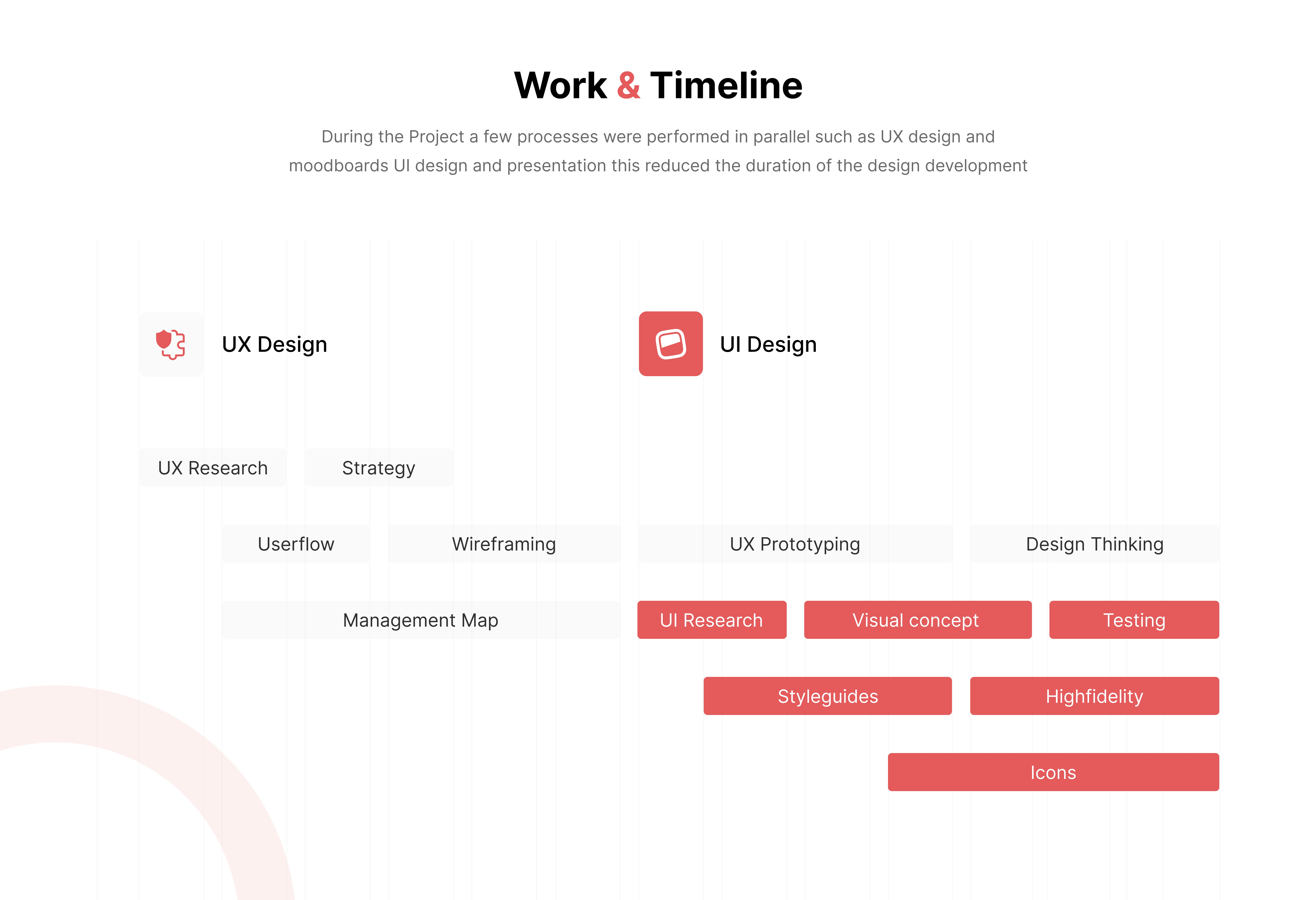 Work & Timeline

During the Project a few processes were performed in parallel such as UX design and moodboards UI design and presentation this reduced the duration of the design development

UX Design

UI Design

UX Research

Strategy

Userflow

Wireframing

UX Prototyping

Design Thinking

Management Map

UI Research

Visual concept

Testing

Styleguides

Highfidelity

Icons